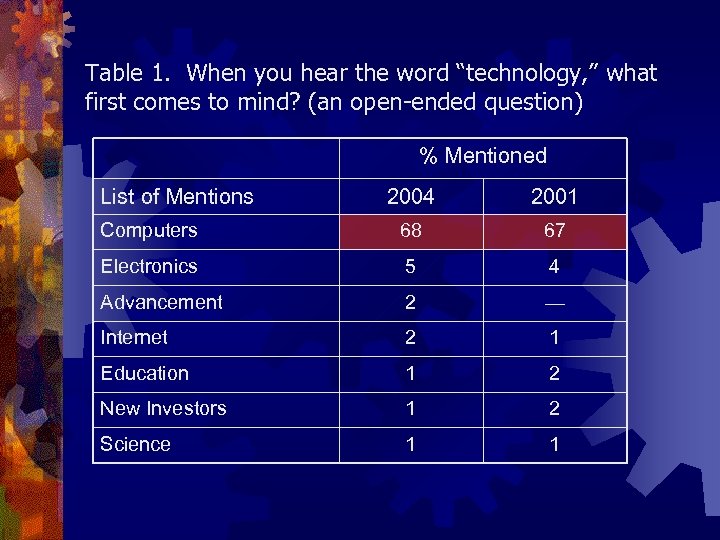 Table 1. When you hear the word “technology,” what first comes to mind? (an open-ended question)

| | % Mentioned | |
|---|---|---|
| List of Mentions | 2004 | 2001 |
| Computers | 68 | 67 |
| Electronics | 5 | 4 |
| Advancement | 2 | — |
| Internet | 2 | 1 |
| Education | 1 | 2 |
| New Investors | 1 | 2 |
| Science | 1 | 1 |